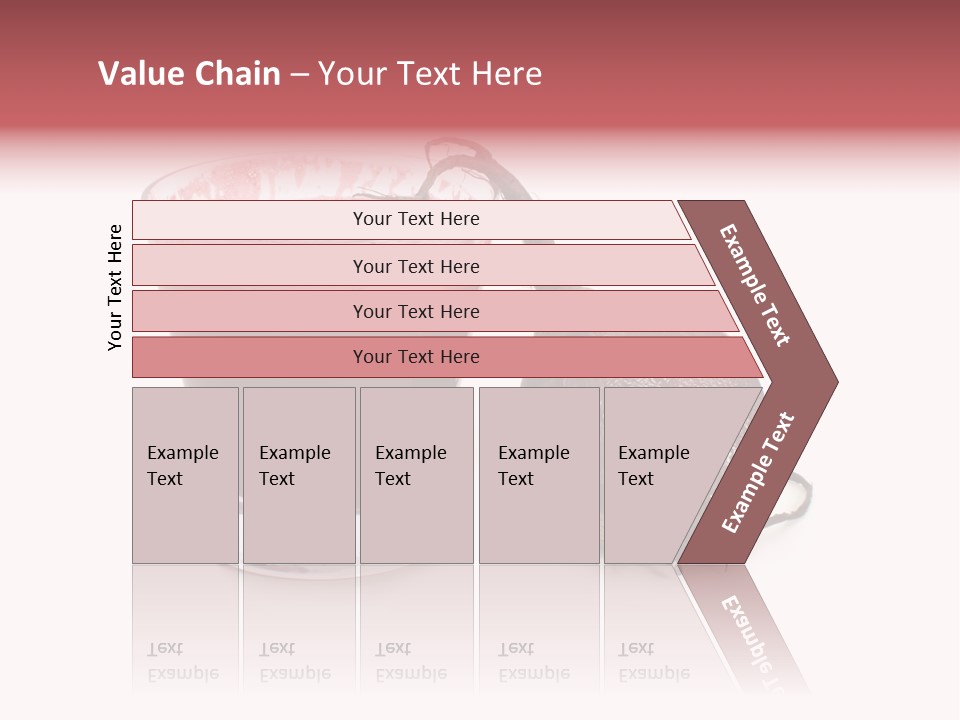 Value Chain – Your Text Here

Your Text Here

Your Text Here

Your Text Here

Your Text Here

Your Text Here

Example Text

Example Text

Example Text

Example Text

Example Text

Example Text

Example Text